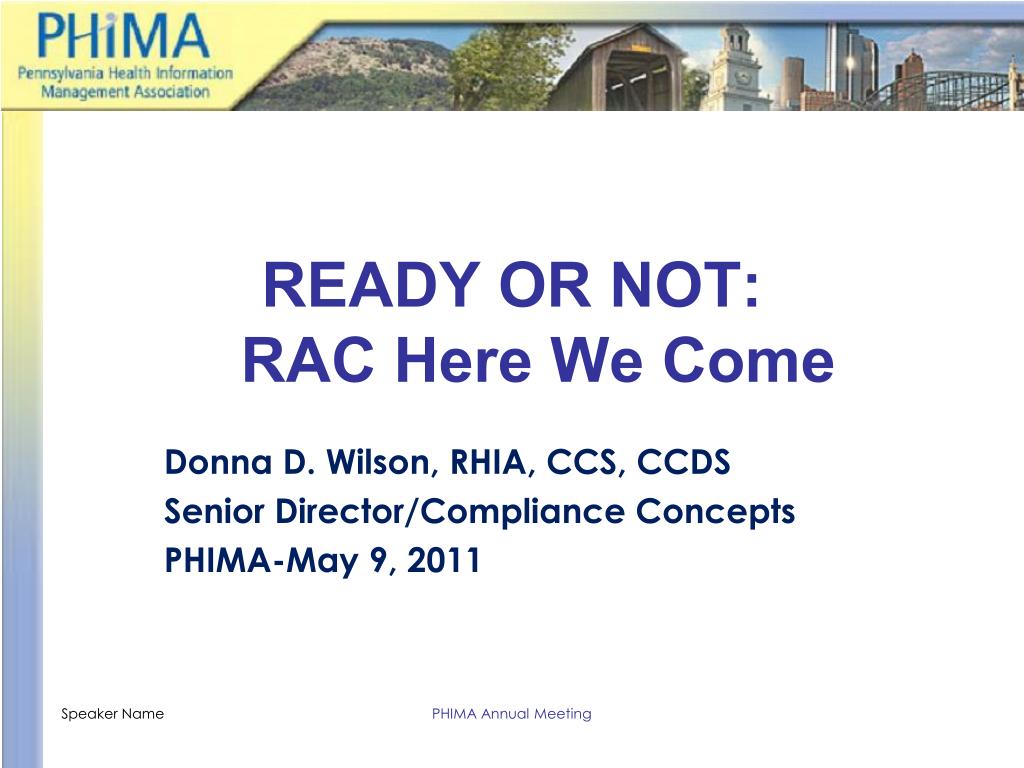 PHiMA
Pennsylvania Health Information Management Association

READY OR NOT:
RAC Here We Come

Donna D. Wilson, RHIA, CCS, CCDS
Senior Director/Compliance Concepts
PHIMA-May 9, 2011

Speaker Name

PHIMA Annual Meeting